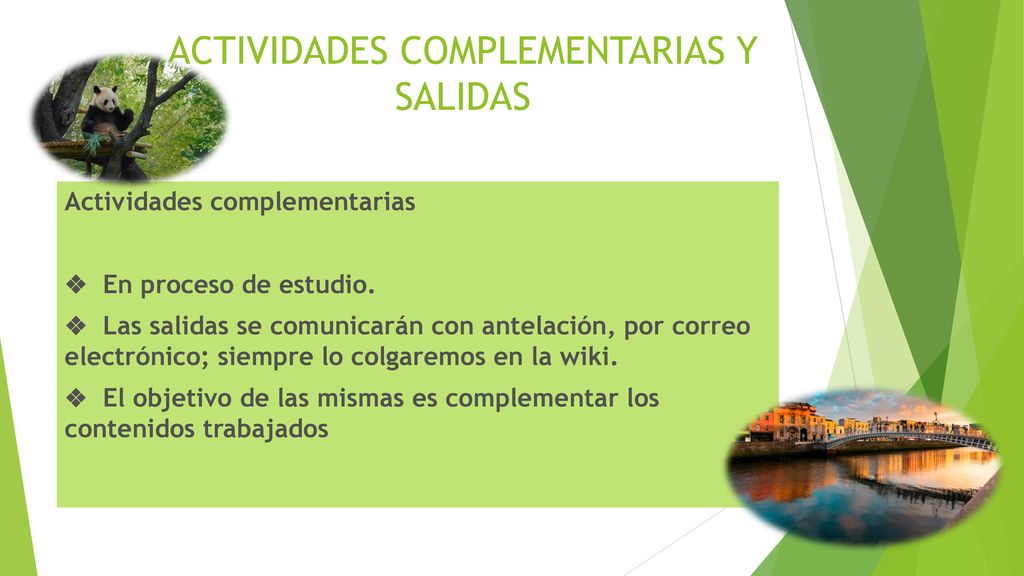 ACTIVIDADES COMPLEMENTARIAS Y SALIDAS

Actividades complementarias

❖ En proceso de estudio.

❖ Las salidas se comunicarán con antelación, por correo electrónico; siempre lo colgaremos en la wiki.

❖ El objetivo de las mismas es complementar los contenidos trabajados